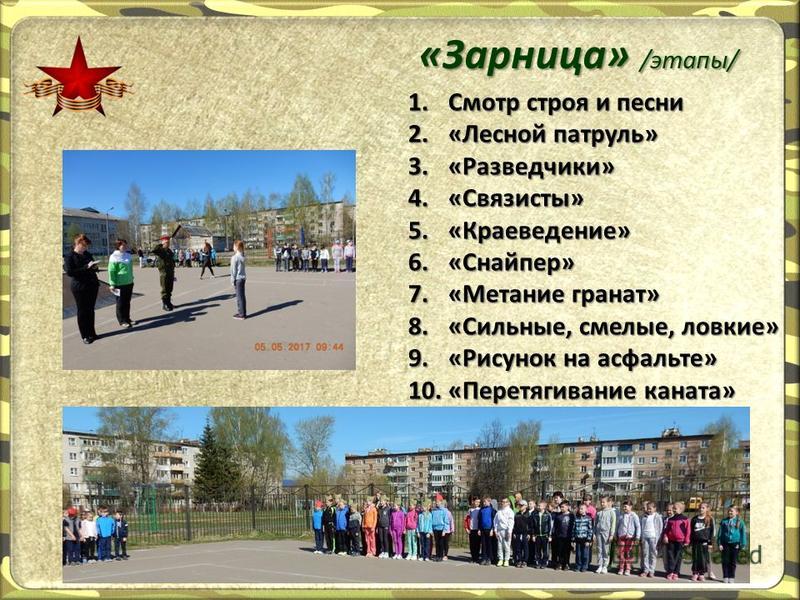 «Зарница» /этапы/

1. Смотр строя и песни
2. «Лесной патруль»
3. «Разведчики»
4. «Связисты»
5. «Краеведение»
6. «Снайпер»
7. «Метание гранат»
8. «Сильные, смелые, ловкие»
9. «Рисунок на асфальте»
10. «Перетягивание каната»

05.05.2017 09:44